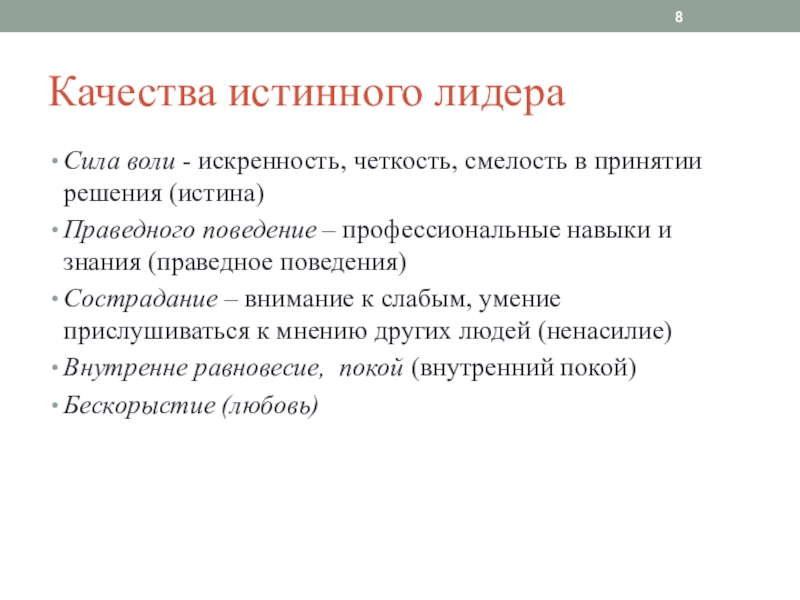 8

Качества истинного лидера

• Сила воли - искренность, четкость, смелость в принятии решения (истина)
• Праведного поведение – профессиональные навыки и знания (праведное поведения)
• Сострадание – внимание к слабым, умение прислушиваться к мнению других людей (ненасилие)
• Внутренне равновесие, покой (внутренний покой)
• Бескорыстие (любовь)